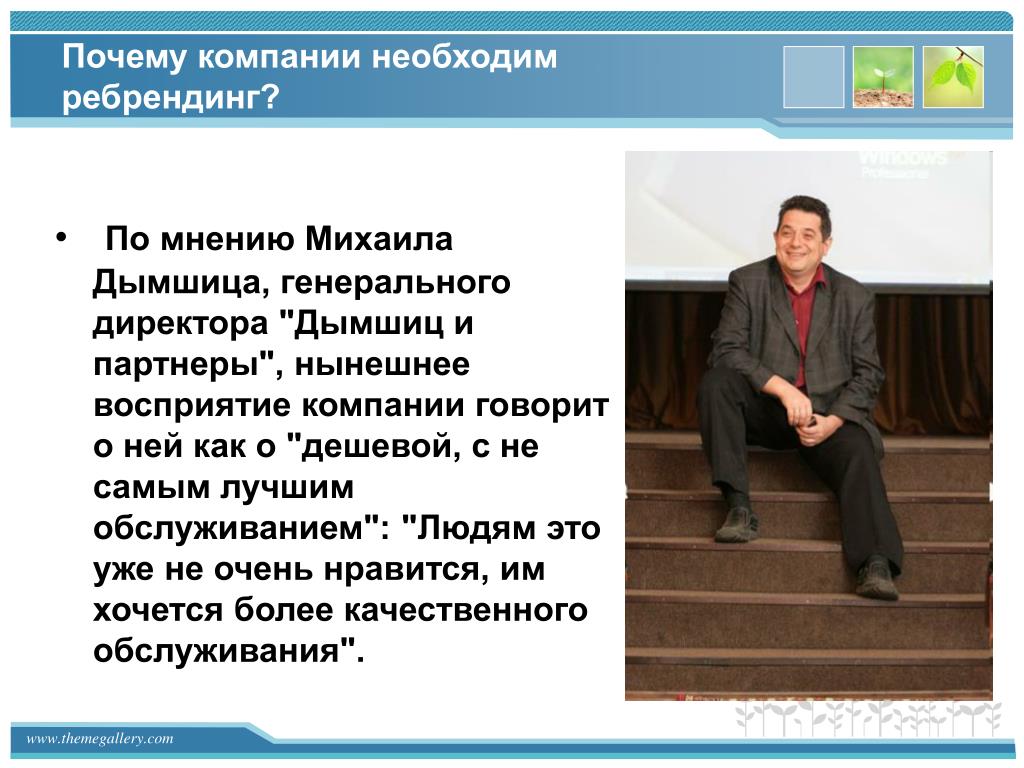 Почему компании необходим ребрендинг?

• По мнению Михаила Дымшица, генерального директора "Дымшиц и партнеры", нынешнее восприятие компании говорит о ней как о "дешевой, с не самым лучшим обслуживанием": "Людям это уже не очень нравится, им хочется более качественного обслуживания".

Windows
Professional

www.themegallery.com